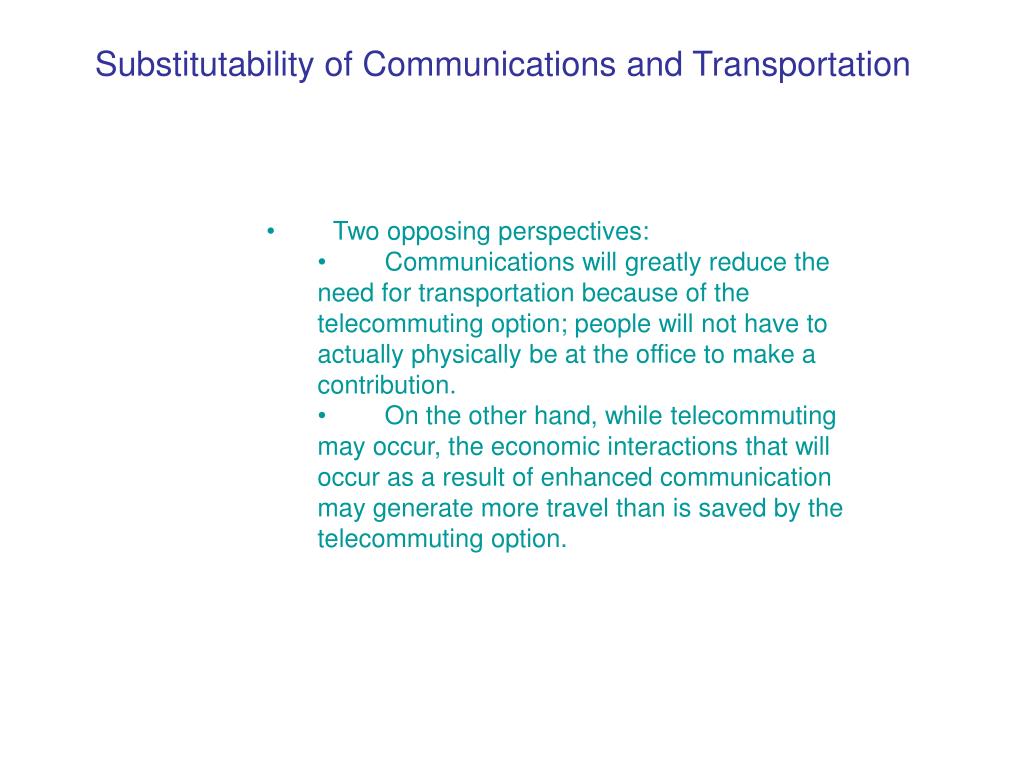 Substitutability of Communications and Transportation

• Two opposing perspectives:

• Communications will greatly reduce the need for transportation because of the telecommuting option; people will not have to actually physically be at the office to make a contribution.

• On the other hand, while telecommuting may occur, the economic interactions that will occur as a result of enhanced communication may generate more travel than is saved by the telecommuting option.